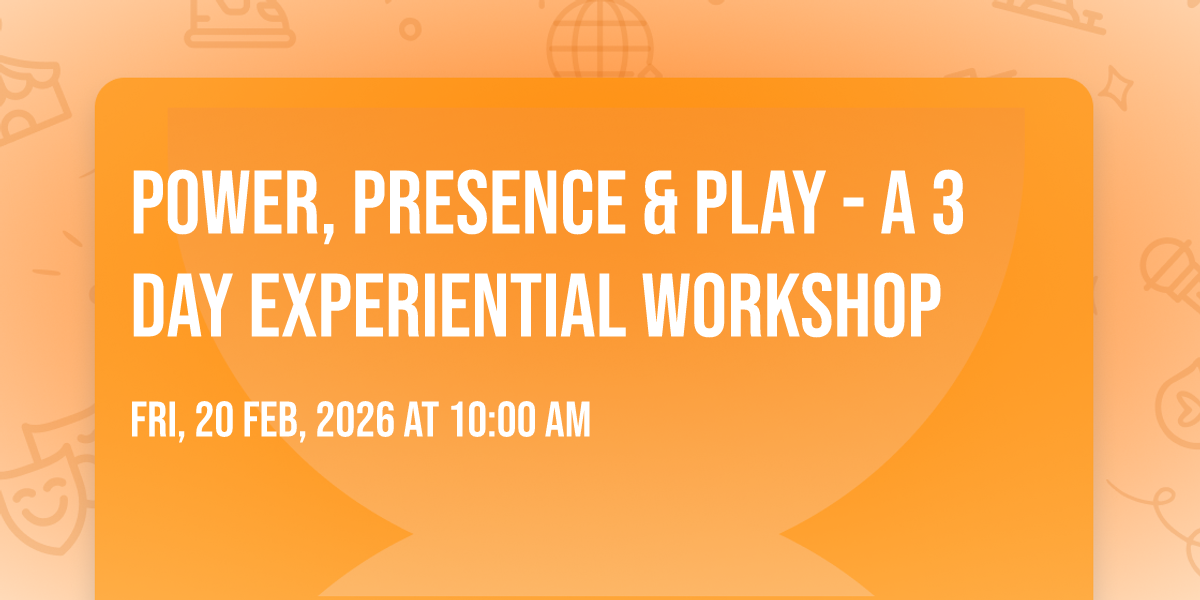 POWER, PRESENCE & PLAY - A 3 DAY EXPERIENTIAL WORKSHOP

FRI, 20 FEB, 2026 AT 10:00 AM